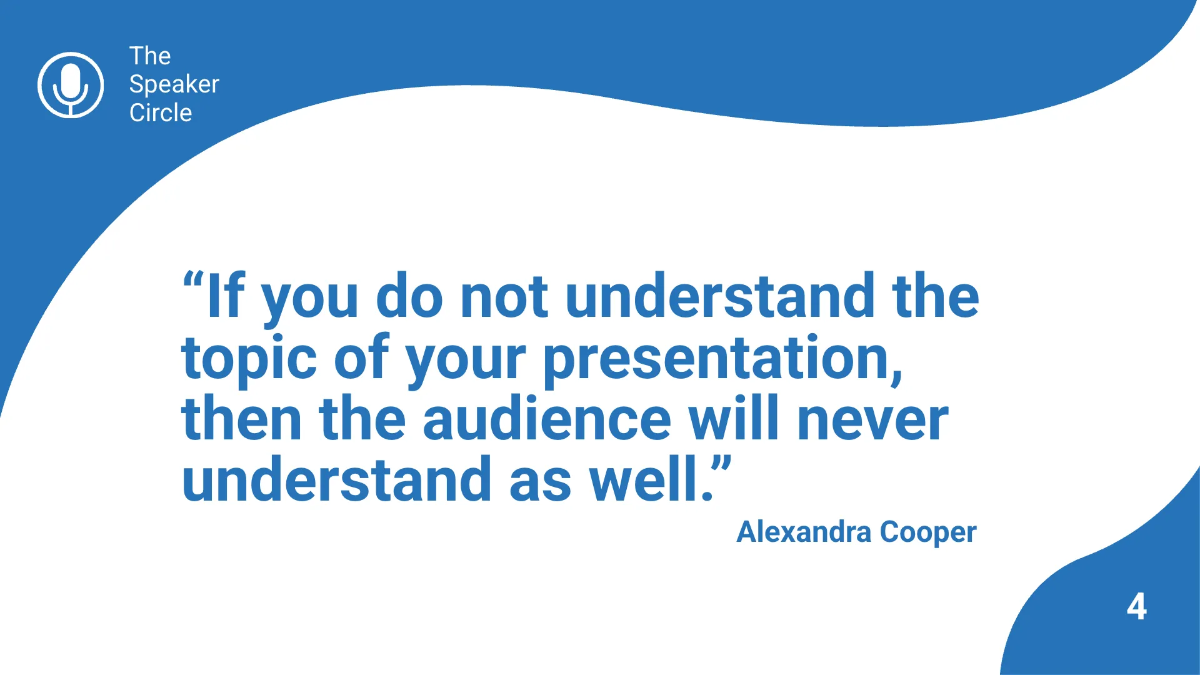 The Speaker Circle

“If you do not understand the topic of your presentation, then the audience will never understand as well.”

Alexandra Cooper

4